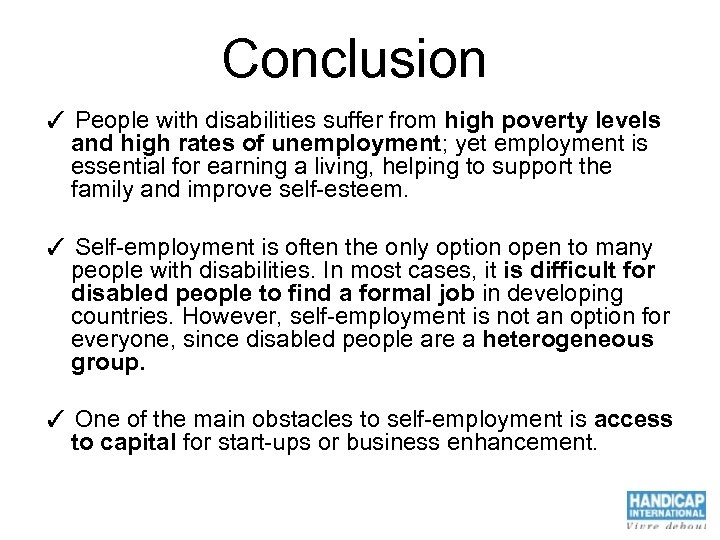 Conclusion

✓ People with disabilities suffer from high poverty levels and high rates of unemployment; yet employment is essential for earning a living, helping to support the family and improve self-esteem.

✓ Self-employment is often the only option open to many people with disabilities. In most cases, it is difficult for disabled people to find a formal job in developing countries. However, self-employment is not an option for everyone, since disabled people are a heterogeneous group.

✓ One of the main obstacles to self-employment is access to capital for start-ups or business enhancement.

HANDICAP INTERNATIONAL
Vivre debout